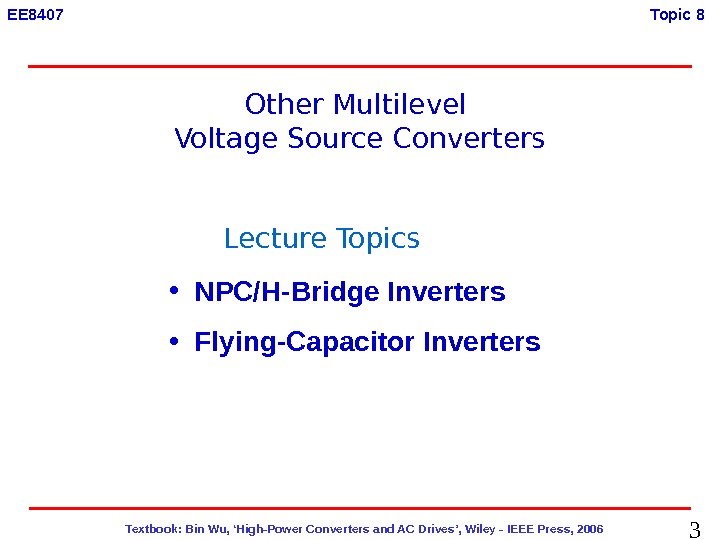 EE8407

Topic 8

Other Multilevel
Voltage Source Converters

Lecture Topics

• NPC/H-Bridge Inverters

• Flying-Capacitor Inverters

Textbook: Bin Wu, 'High-Power Converters and AC Drives', Wiley - IEEE Press, 2006

3